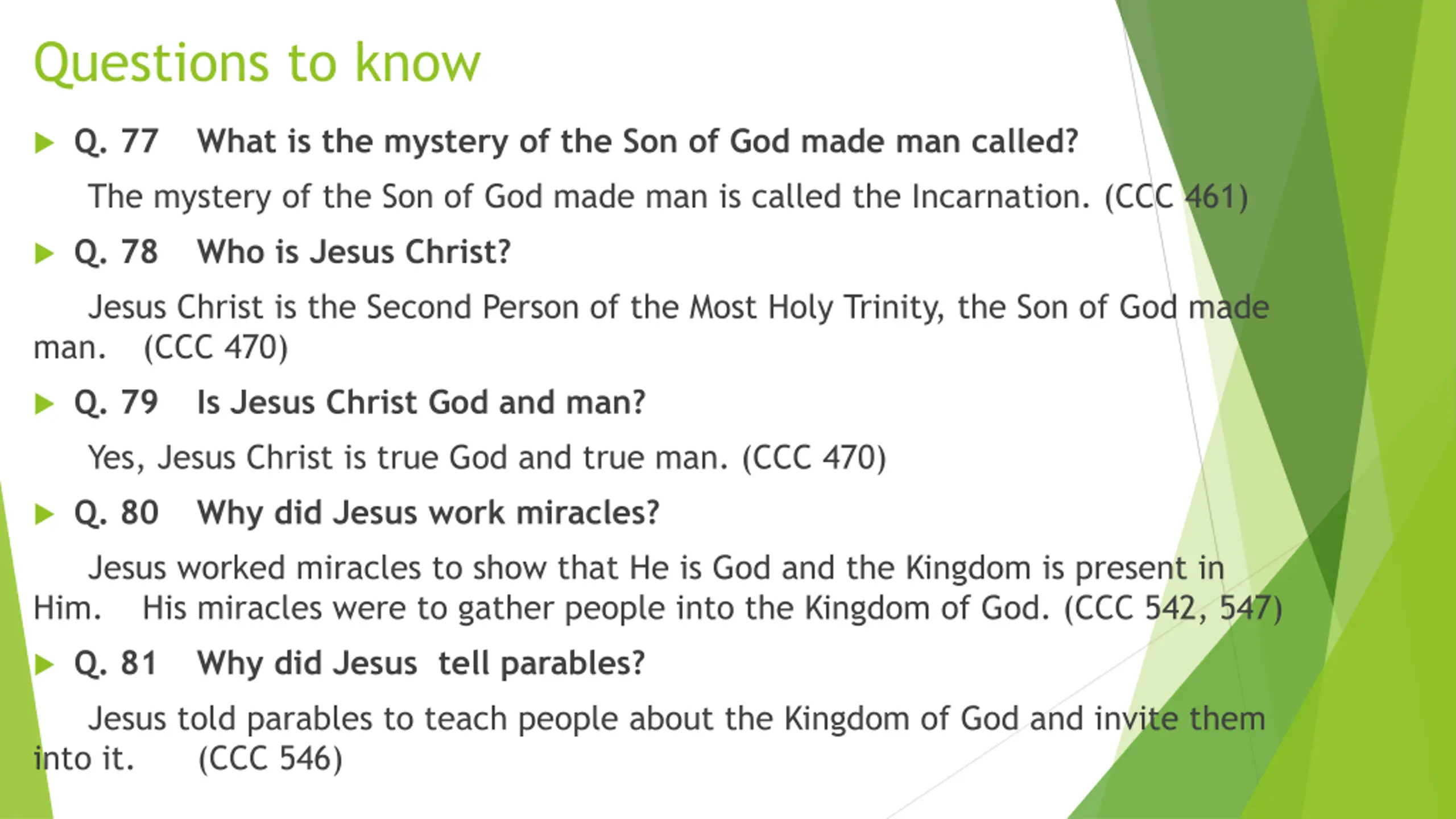 Questions to know

Q. 77 What is the mystery of the Son of God made man called?

The mystery of the Son of God made man is called the Incarnation. (CCC 461)

Q. 78 Who is Jesus Christ?

Jesus Christ is the Second Person of the Most Holy Trinity, the Son of God made man. (CCC 470)

Q. 79 Is Jesus Christ God and man?

Yes, Jesus Christ is true God and true man. (CCC 470)

Q. 80 Why did Jesus work miracles?

Jesus worked miracles to show that He is God and the Kingdom is present in Him. His miracles were to gather people into the Kingdom of God. (CCC 542, 547)

Q. 81 Why did Jesus tell parables?

Jesus told parables to teach people about the Kingdom of God and invite them into it. (CCC 546)